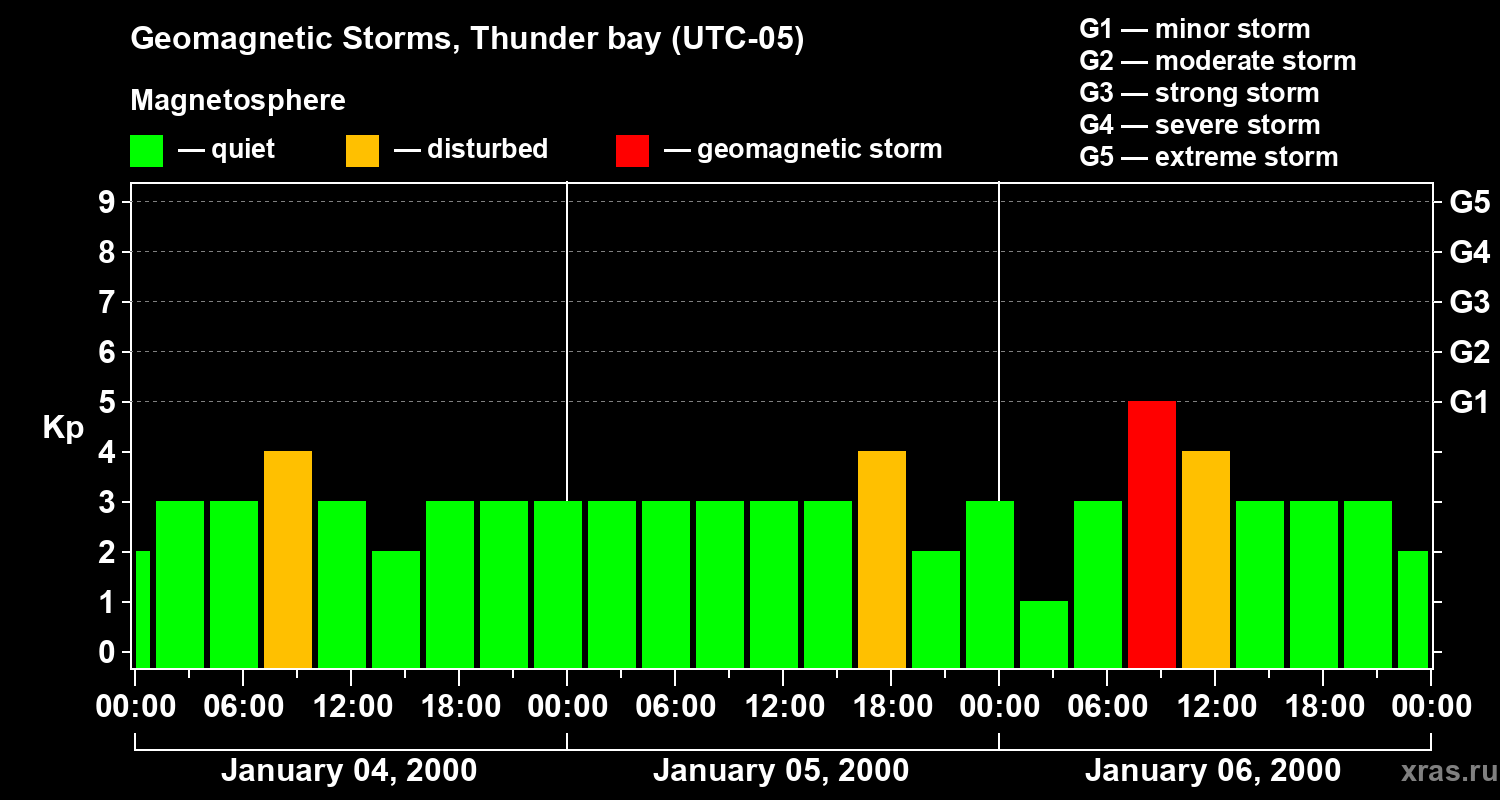 Geomagnetic Storms, Thunder bay (UTC-05)

Magnetosphere

— quiet — disturbed — geomagnetic storm

G1 — minor storm
G2 — moderate storm
G3 — strong storm
G4 — severe storm
G5 — extreme storm

Kp

9
8
7
6
5
4
3
2
1
0

G5
G4
G3
G2
G1

00:00 06:00 12:00 18:00 00:00 06:00 12:00 18:00 00:00 06:00 12:00 18:00 00:00

January 04, 2000
January 05, 2000
January 06, 2000

xras.ru